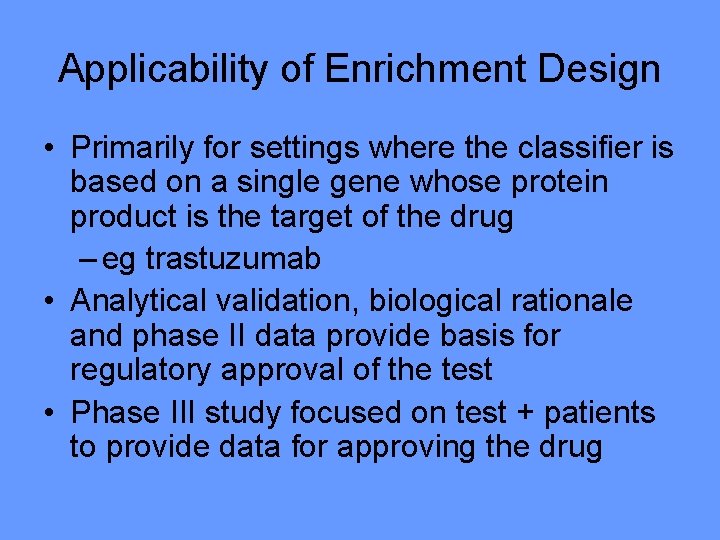 Applicability of Enrichment Design

• Primarily for settings where the classifier is based on a single gene whose protein product is the target of the drug
– eg trastuzumab
• Analytical validation, biological rationale and phase II data provide basis for regulatory approval of the test
• Phase III study focused on test + patients to provide data for approving the drug